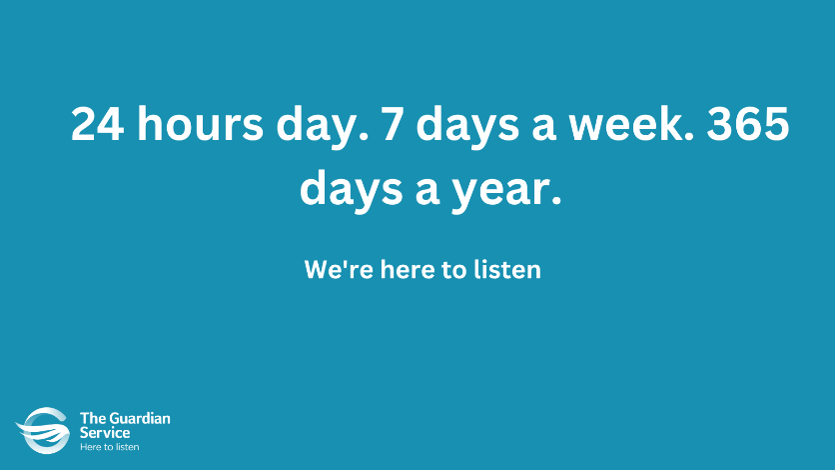 24 hours day. 7 days a week. 365 days a year.

We're here to listen

The Guardian Service
Here to listen